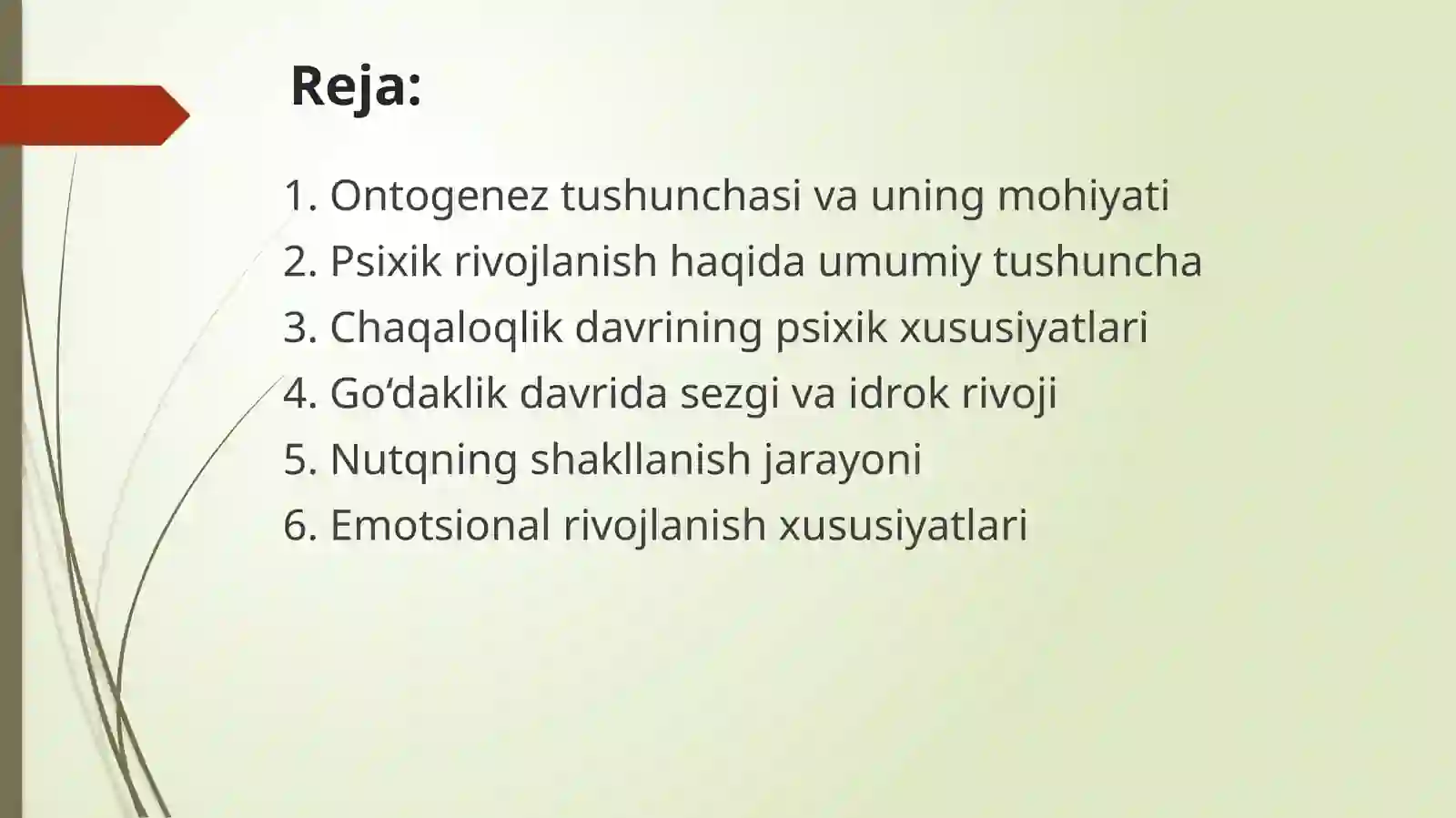 Reja:

1. Ontogenez tushunchasi va uning mohiyati
2. Psixik rivojlanish haqida umumiy tushuncha
3. Chaqaloqlik davrining psixik xususiyatlari
4. Go‘daklik davrida sezgi va idrok rivoji
5. Nutqning shakllanish jarayoni
6. Emotsional rivojlanish xususiyatlari